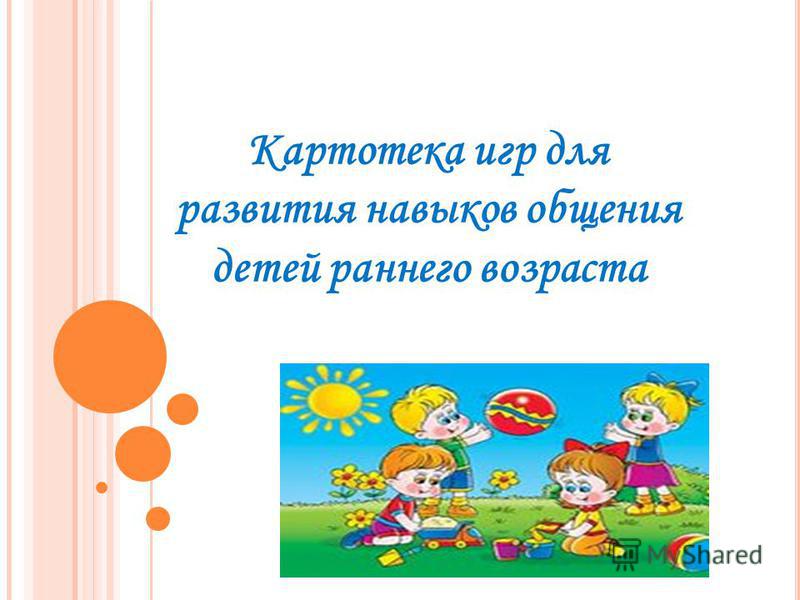 Картотека игр для развития навыков общения детей раннего возраста

MyShared